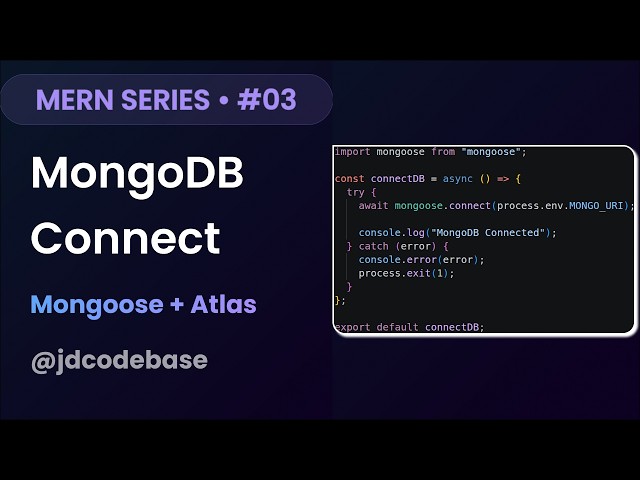 MERN SERIES • #03

MongoDB Connect

Mongoose + Atlas

@jdcodebase

import mongoose from "mongoose";

const connectDB = async () => {
  try {
    await mongoose.connect(process.env.MONGO_URI);

    console.log("MongoDB Connected");
  } catch (error) {
    console.error(error);
    process.exit(1);
  }
};

export default connectDB;